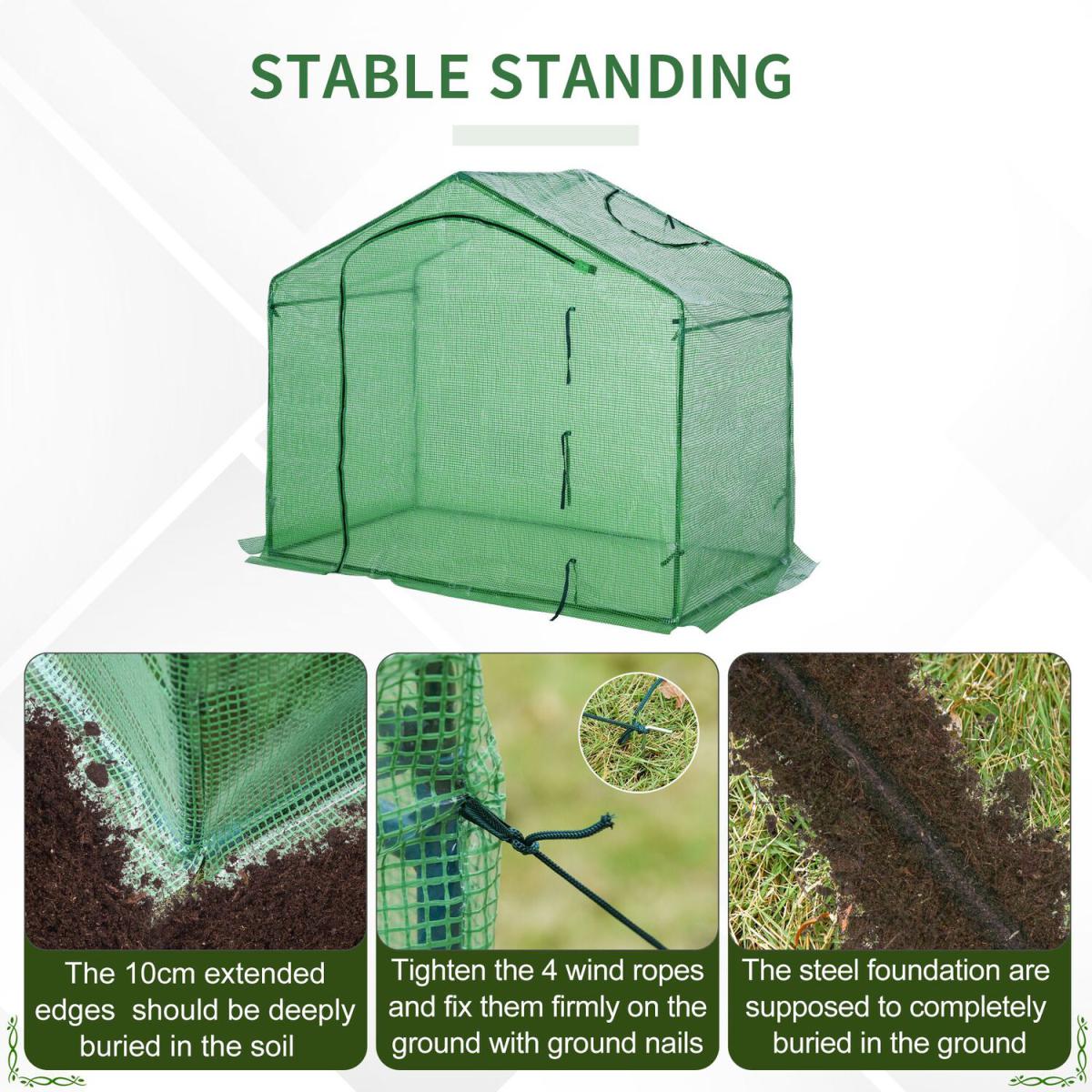 STABLE STANDING

The 10cm extended edges should be deeply buried in the soil

Tighten the 4 wind ropes and fix them firmly on the ground with ground nails

The steel foundation are supposed to completely buried in the ground